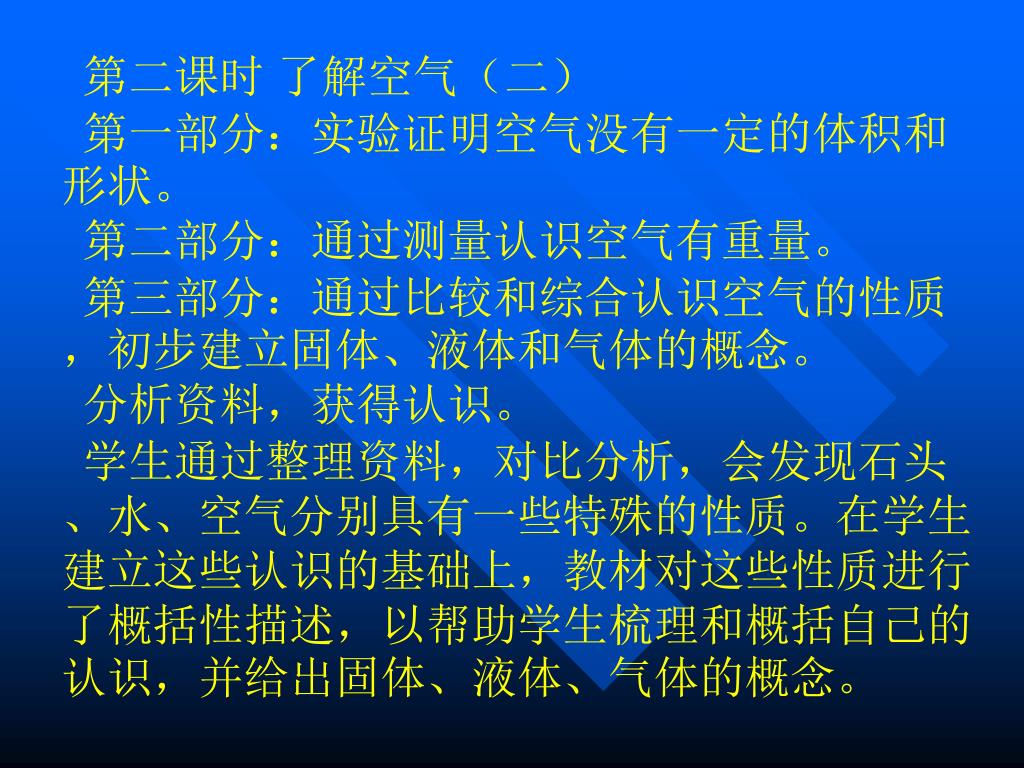 第二课时 了解空气（二）

第一部分：实验证明空气没有一定的体积和形状。

第二部分：通过测量认识空气有重量。

第三部分：通过比较和综合认识空气的性质，初步建立固体、液体和气体的概念。

分析资料，获得认识。

学生通过整理资料，对比分析，会发现石头、水、空气分别具有一些特殊的性质。在学生建立这些认识的基础上，教材对这些性质进行了概括性描述，以帮助学生梳理和概括自己的认识，并给出固体、液体、气体的概念。